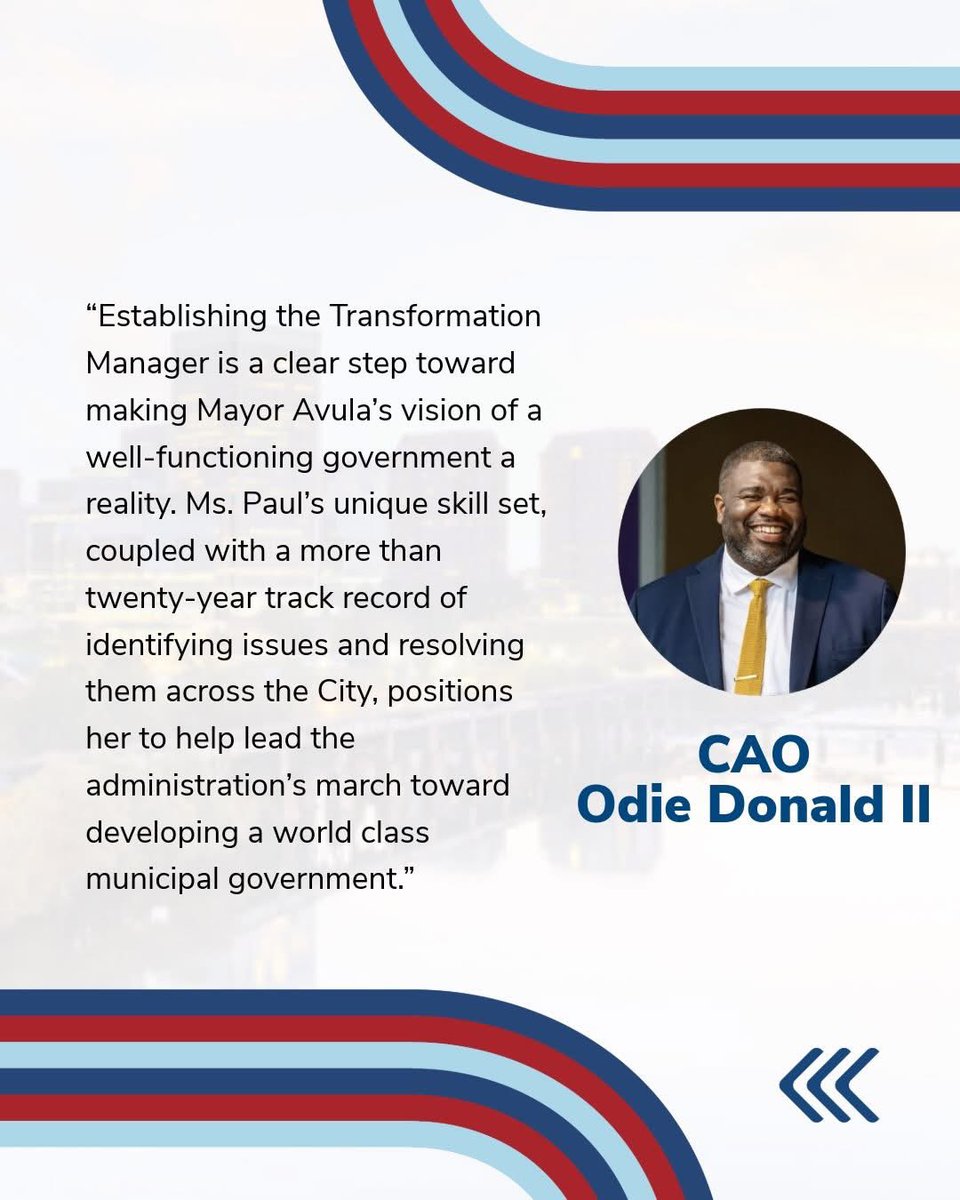 “Establishing the Transformation Manager is a clear step toward making Mayor Avula’s vision of a well-functioning government a reality. Ms. Paul’s unique skill set, coupled with a more than twenty-year track record of identifying issues and resolving them across the City, positions her to help lead the administration’s march toward developing a world class municipal government.”

CAO
Odie Donald II